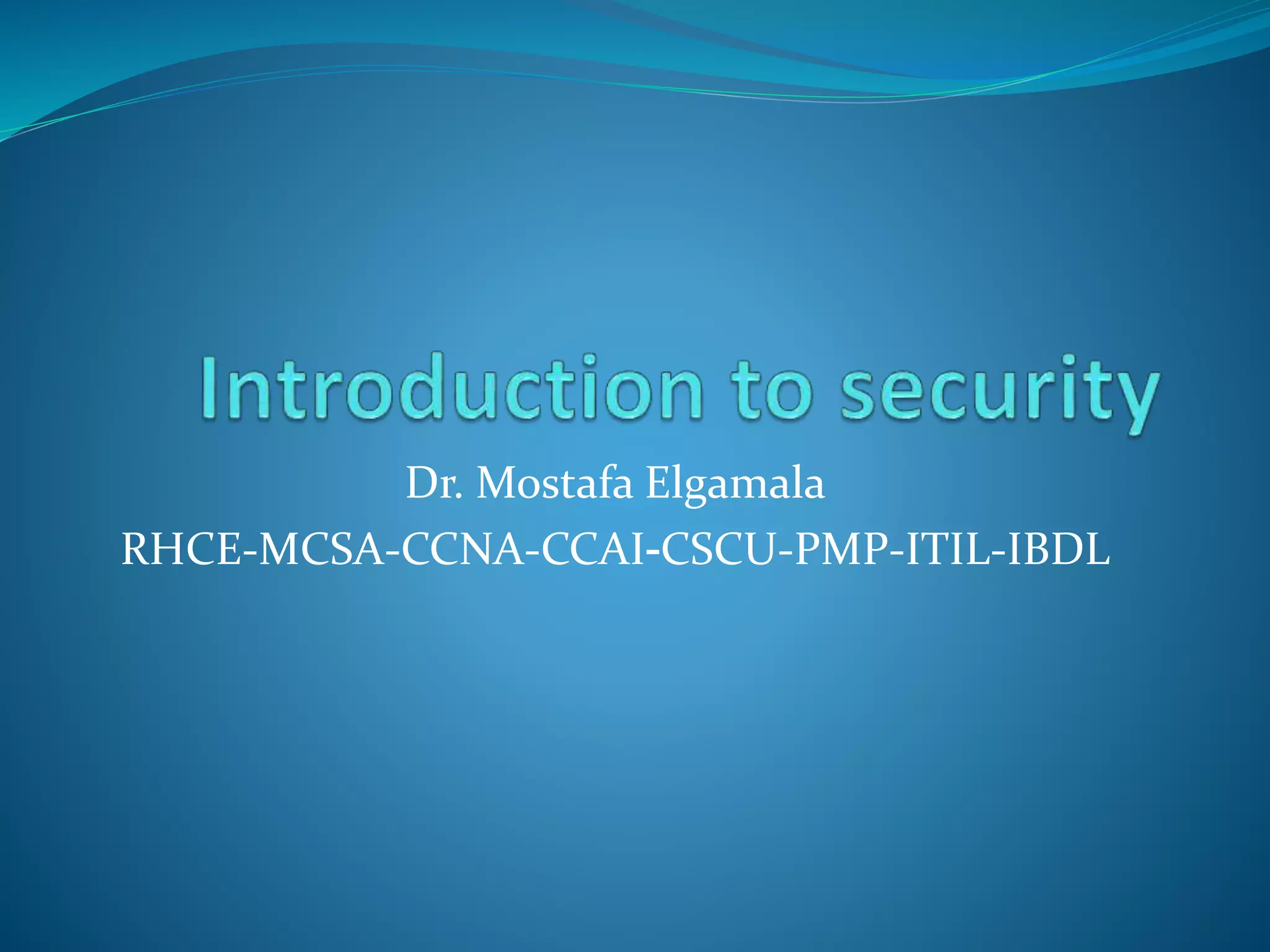 Introduction to security

Dr. Mostafa Elgamala
RHCE-MCSA-CCNA-CCAI-CSCU-PMP-ITIL-IBDL